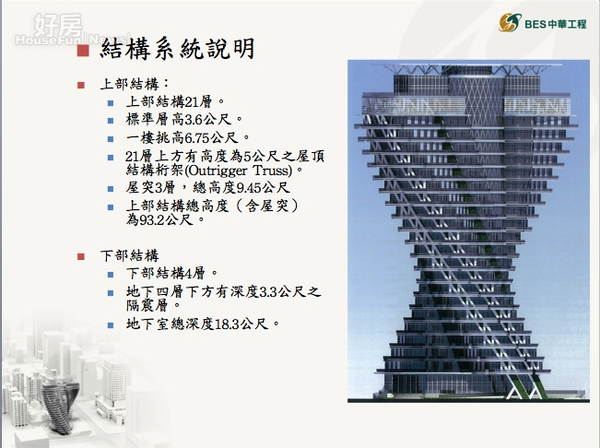 好房
HouseFun News

BES中華工程

結構系統說明

上部結構：
上部結構21層。
標準層高3.6公尺。
一樓挑高6.75公尺。
21層上方有高度為5公尺之屋頂結構桁架(Outrigger Truss)。
屋突3層，總高度9.45公尺
上部結構總高度（含屋突）為93.2公尺。

下部結構
下部結構4層。
地下四層下方有深度3.3公尺之隔震層。
地下室總深度18.3公尺。